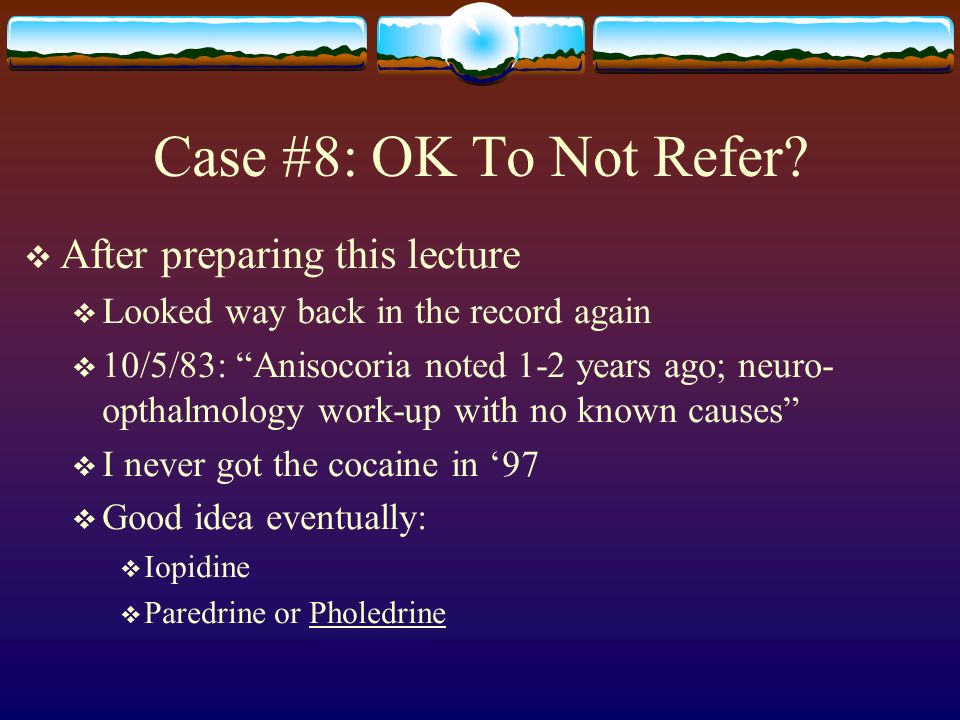 Case #8: OK To Not Refer?

❖ After preparing this lecture

❖ Looked way back in the record again

❖ 10/5/83: “Anisocoria noted 1-2 years ago; neuro-opthalmology work-up with no known causes”

❖ I never got the cocaine in ‘97

❖ Good idea eventually:

❖ Iopidine

❖ Paredrine or Pholedrine